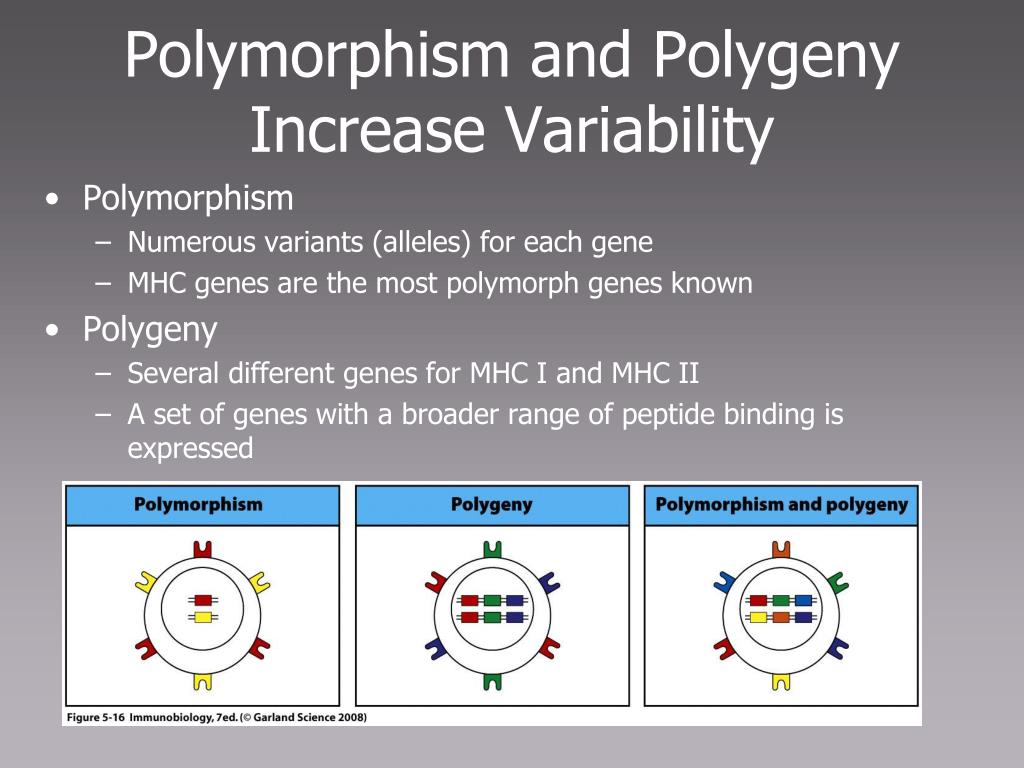 Polymorphism and Polygeny Increase Variability

• Polymorphism
– Numerous variants (alleles) for each gene
– MHC genes are the most polymorph genes known
• Polygeny
– Several different genes for MHC I and MHC II
– A set of genes with a broader range of peptide binding is expressed

Polymorphism

Polygeny

Polymorphism and polygeny

Figure 5-16 Immunobiology, 7ed. (© Garland Science 2008)